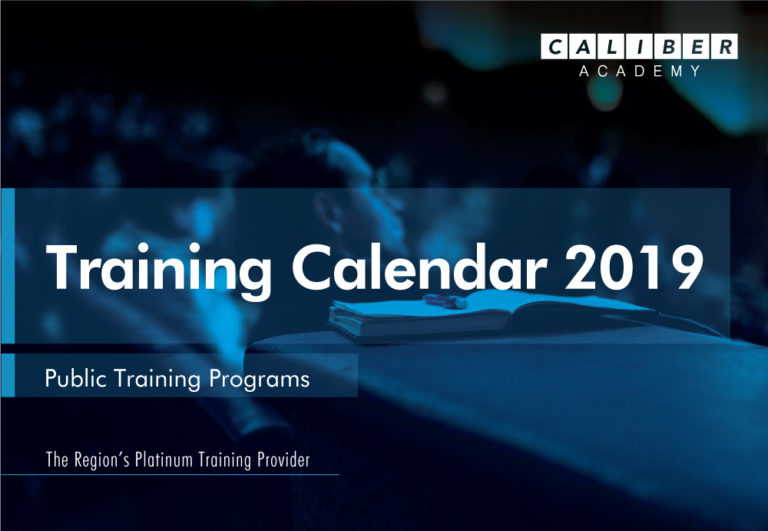 CALIBER
ACADEMY

Training Calendar 2019

Public Training Programs

The Region's Platinum Training Provider